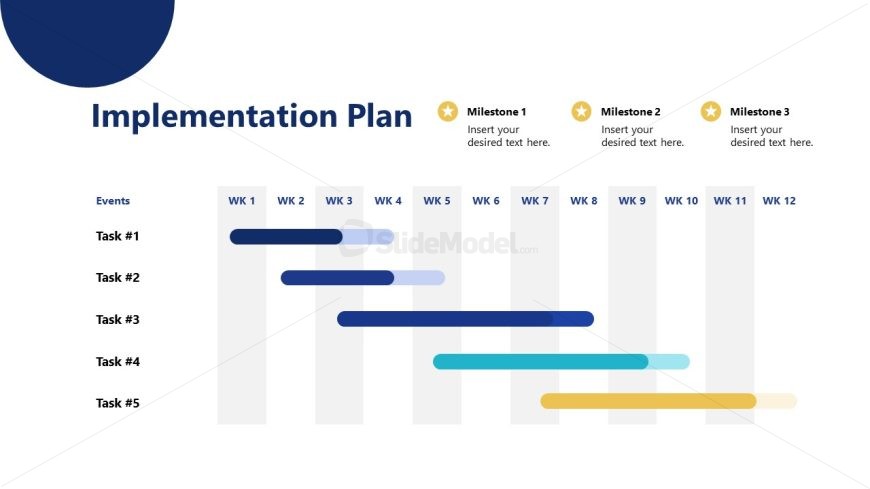 Implementation Plan

Milestone 1
Insert your desired text here.

Milestone 2
Insert your desired text here.

Milestone 3
Insert your desired text here.

| Events | WK 1 | WK 2 | WK 3 | WK 4 | WK 5 | WK 6 | WK 7 | WK 8 | WK 9 | WK 10 | WK 11 | WK 12 |
|---|---|---|---|---|---|---|---|---|---|---|---|---|
| Task #1 | | | | | | | | | | | | |
| Task #2 | | | | | | | | | | | | |
| Task #3 | | | | | | | | | | | | |
| Task #4 | | | | | | | | | | | | |
| Task #5 | | | | | | | | | | | | |

SlideModel.com